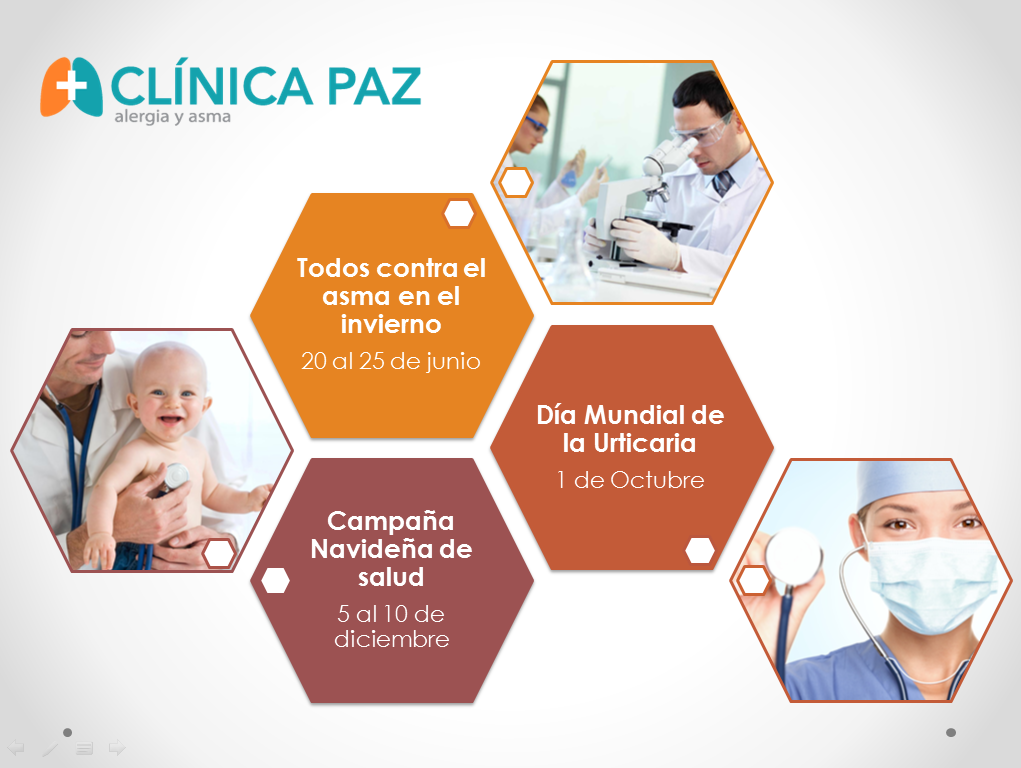 CLÍNICA PAZ
alergia y asma

Todos contra el asma en el invierno
20 al 25 de junio

Día Mundial de la Urticaria
1 de Octubre

Campaña Navideña de salud
5 al 10 de diciembre